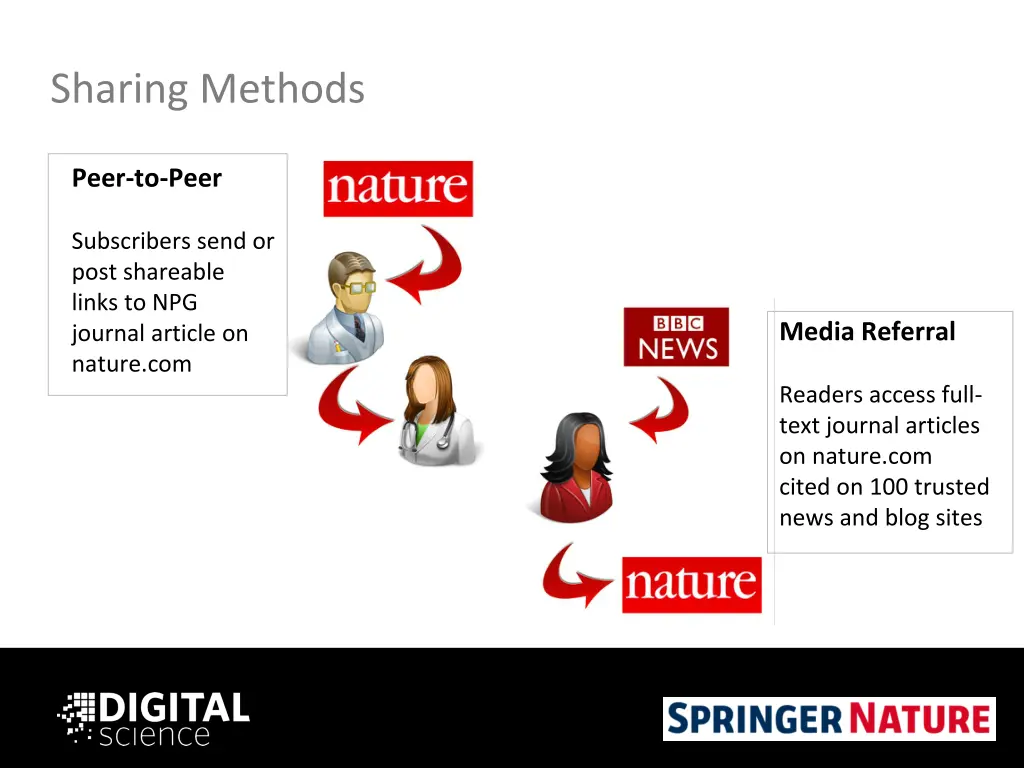 Sharing Methods

Peer-to-Peer

Subscribers send or post shareable links to NPG journal article on nature.com

nature

BBC NEWS

Media Referral

Readers access full-text journal articles on nature.com cited on 100 trusted news and blog sites

nature

DIGITAL science

SPRINGER NATURE